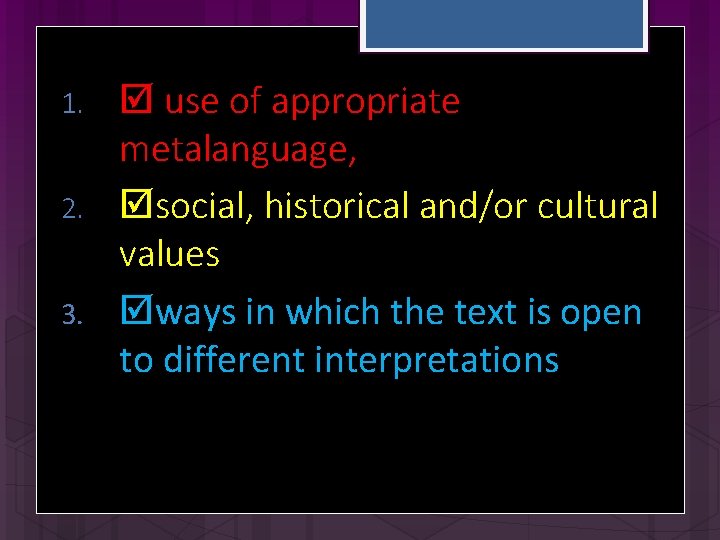 1. ☑ use of appropriate metalanguage,

2. ☑social, historical and/or cultural values

3. ☑ways in which the text is open to different interpretations